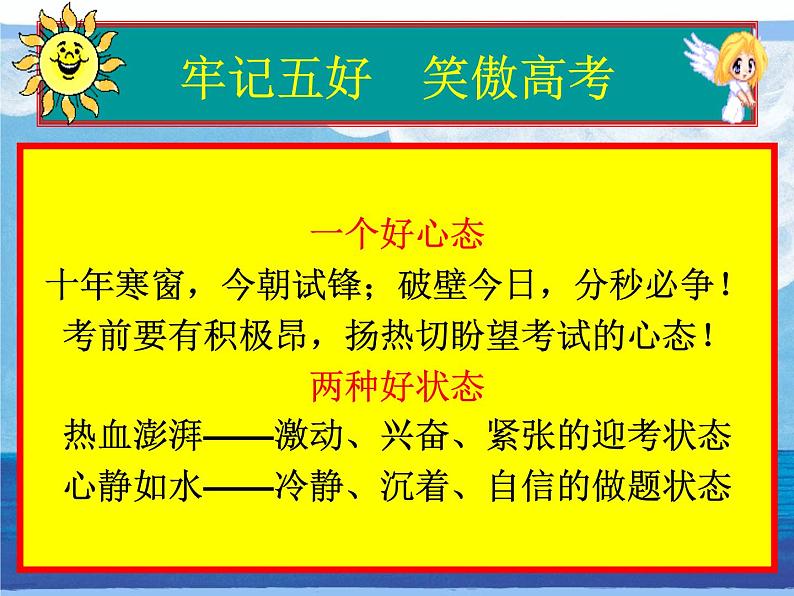 牢记五好　笑傲高考

一个好心态
十年寒窗，今朝试锋；破壁今日，分秒必争！
考前要有积极昂，扬热切盼望考试的心态！
两种好状态
热血澎湃——激动、兴奋、紧张的迎考状态
心静如水——冷静、沉着、自信的做题状态